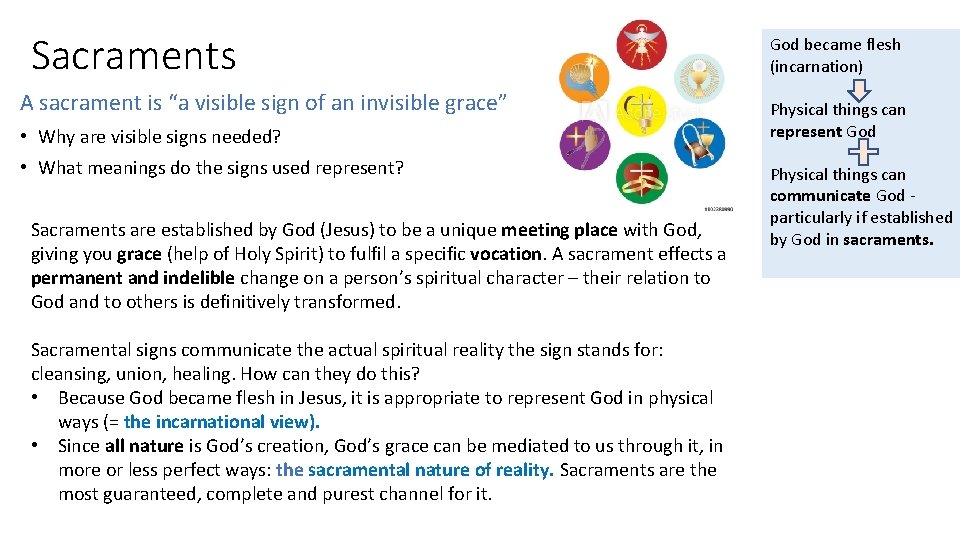 Sacraments

A sacrament is "a visible sign of an invisible grace"

• Why are visible signs needed?
• What meanings do the signs used represent?

Sacraments are established by God (Jesus) to be a unique meeting place with God, giving you grace (help of Holy Spirit) to fulfil a specific vocation. A sacrament effects a permanent and indelible change on a person's spiritual character – their relation to God and to others is definitively transformed.

Sacramental signs communicate the actual spiritual reality the sign stands for: cleansing, union, healing. How can they do this?
• Because God became flesh in Jesus, it is appropriate to represent God in physical ways (= the incarnational view).
• Since all nature is God's creation, God's grace can be mediated to us through it, in more or less perfect ways: the sacramental nature of reality. Sacraments are the most guaranteed, complete and purest channel for it.

God became flesh (incarnation)

Physical things can represent God

Physical things can communicate God - particularly if established by God in sacraments.